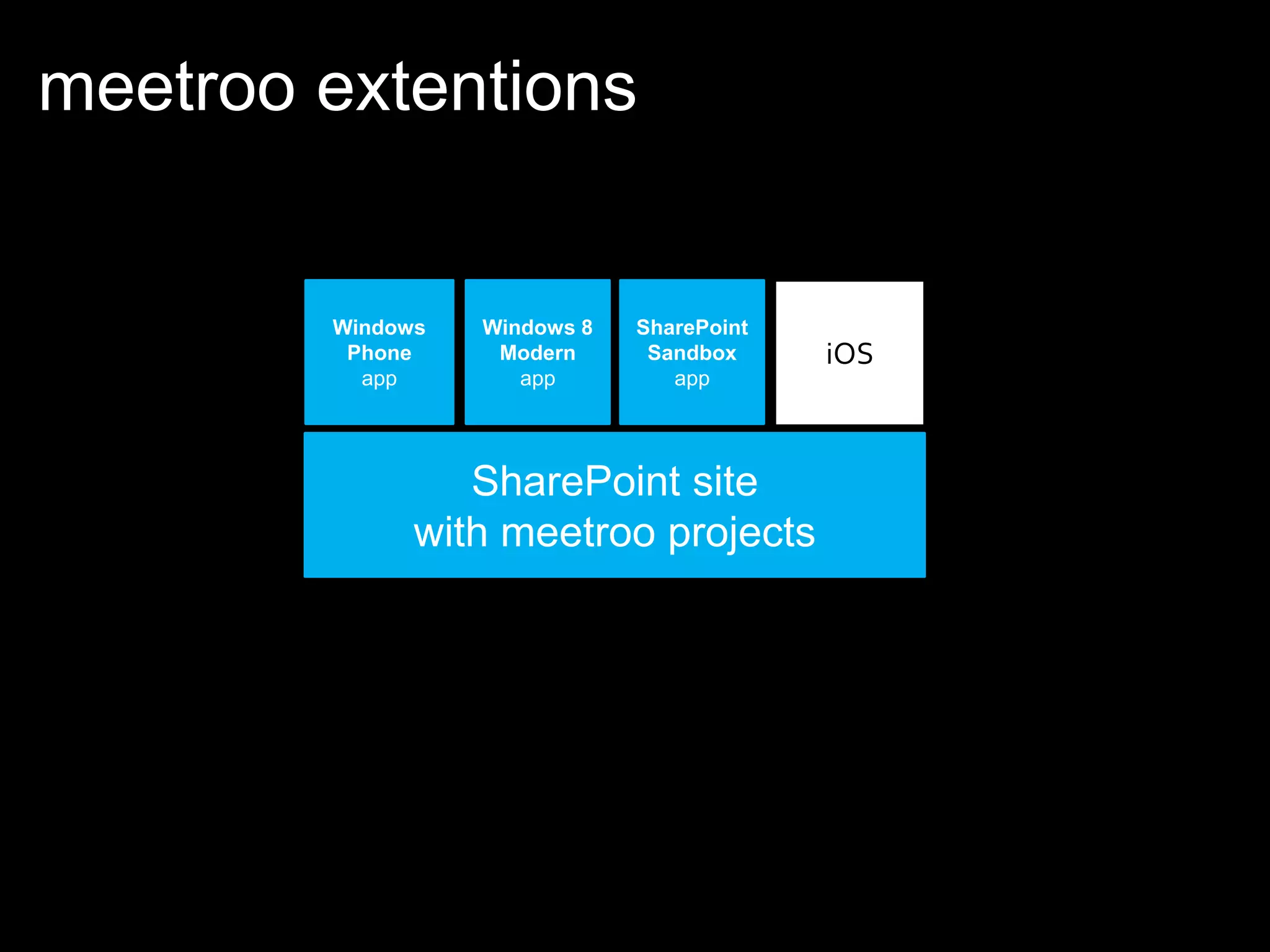 meetroo extentions

Windows Phone app

Windows 8 Modern app

SharePoint Sandbox app

iOS

SharePoint site with meetroo projects